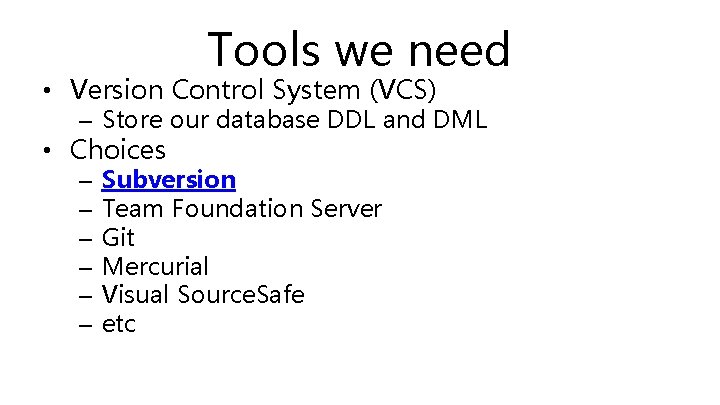 Tools we need

• Version Control System (VCS)
  – Store our database DDL and DML
• Choices
  – Subversion
  – Team Foundation Server
  – Git
  – Mercurial
  – Visual SourceSafe
  – etc